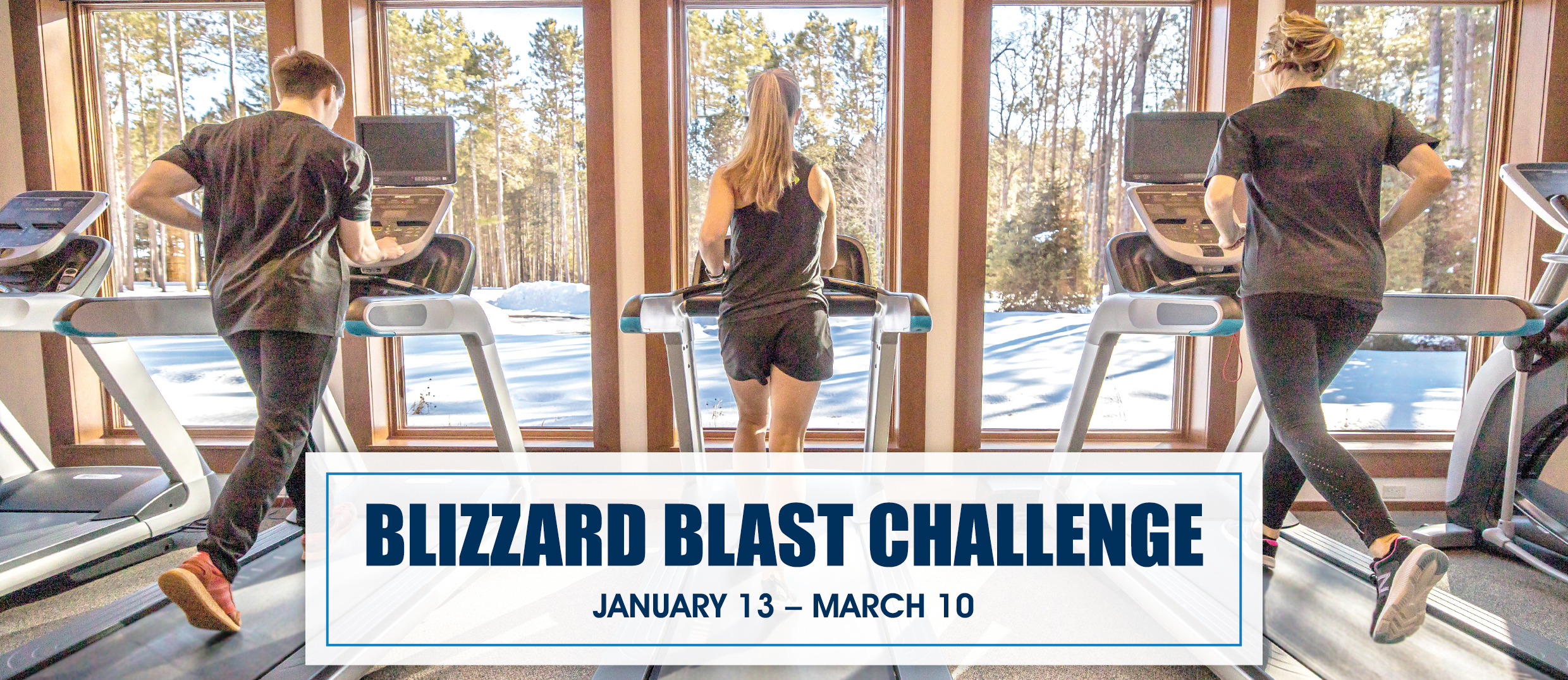 BLIZZARD BLAST CHALLENGE
JANUARY 13 – MARCH 10